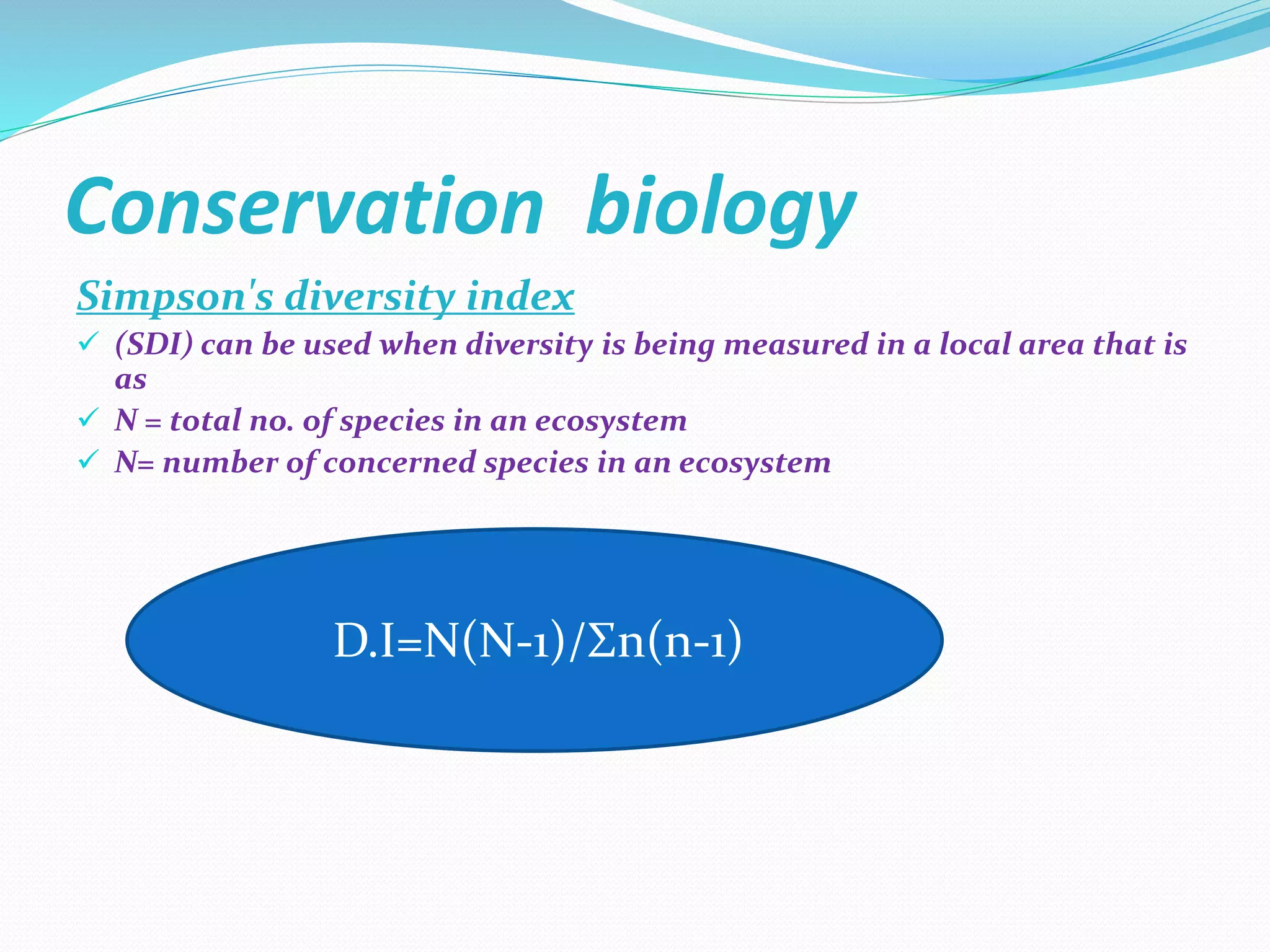 Conservation biology

Simpson's diversity index

✓ (SDI) can be used when diversity is being measured in a local area that is as

✓ N = total no. of species in an ecosystem

✓ N= number of concerned species in an ecosystem

$D.I=N(N-1)/\Sigma n(n-1)$